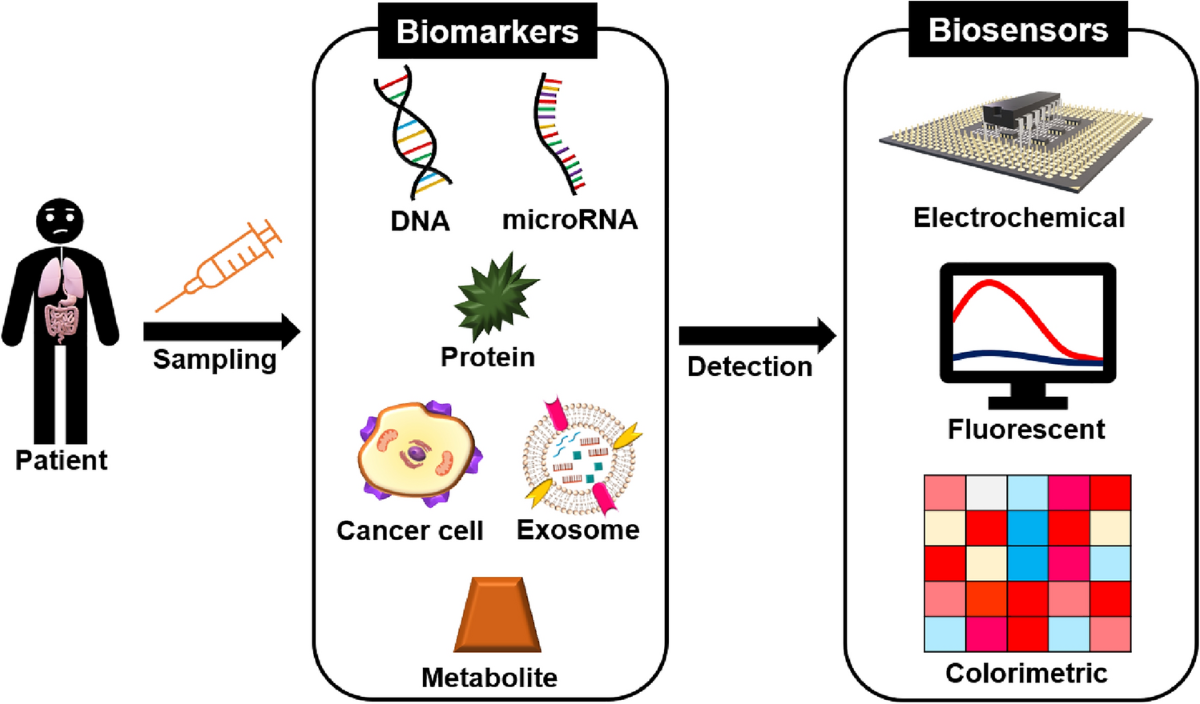 Patient

Sampling

Biomarkers

DNA

microRNA

Protein

Cancer cell

Exosome

Metabolite

Detection

Biosensors

Electrochemical

Fluorescent

Colorimetric